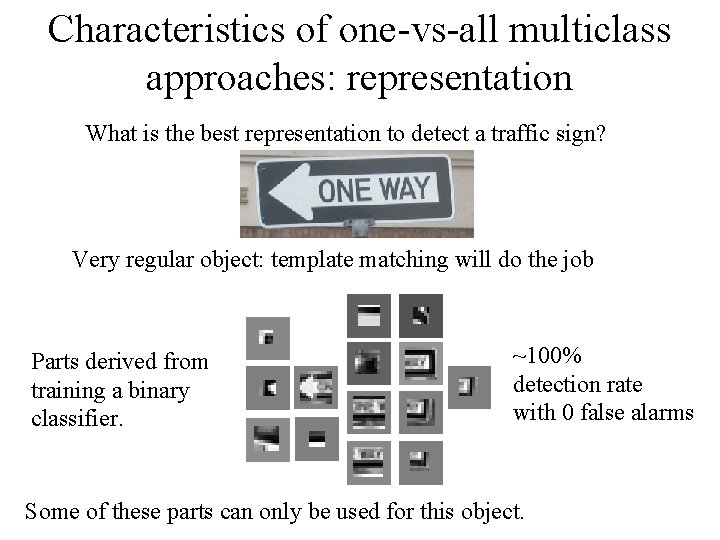 Characteristics of one-vs-all multiclass approaches: representation

What is the best representation to detect a traffic sign?

ONE WAY

Very regular object: template matching will do the job

Parts derived from training a binary classifier.

~100% detection rate with 0 false alarms

Some of these parts can only be used for this object.